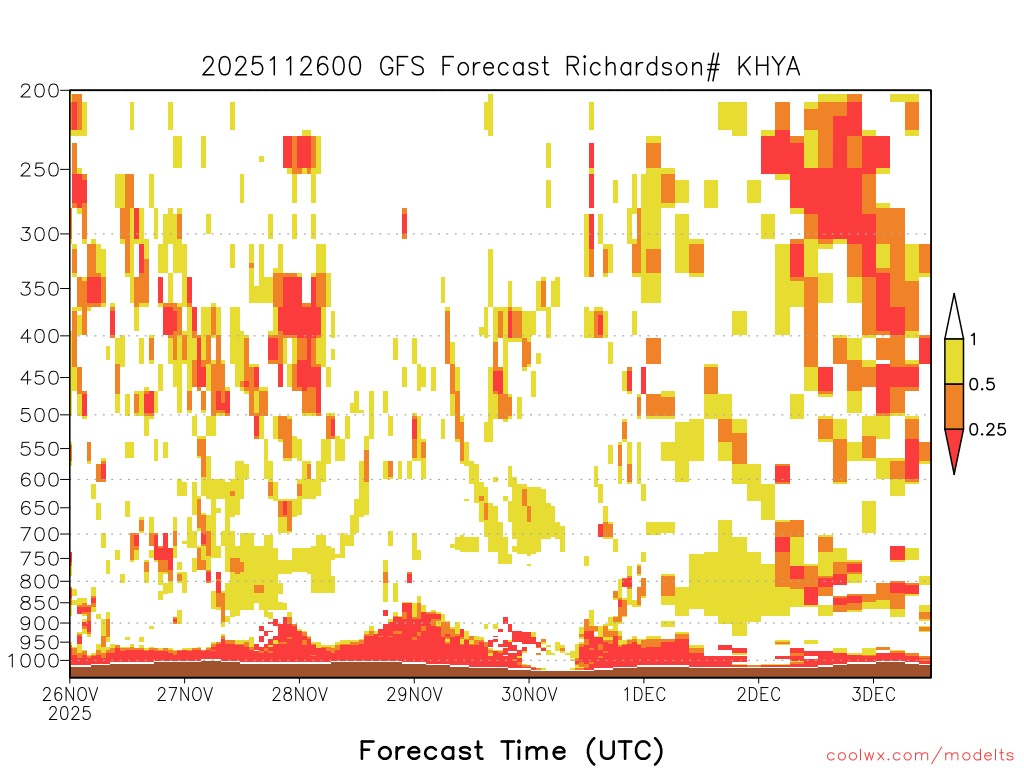 2025112600 GFS Forecast Richardson# KHYA

200
250
300
350
400
450
500
550
600
650
700
750
800
850
900
950
1000

1
0.5
0.25

26NOV
2025
27NOV
28NOV
29NOV
30NOV
1DEC
2DEC
3DEC

Forecast Time (UTC)

coolwx.com/modelts